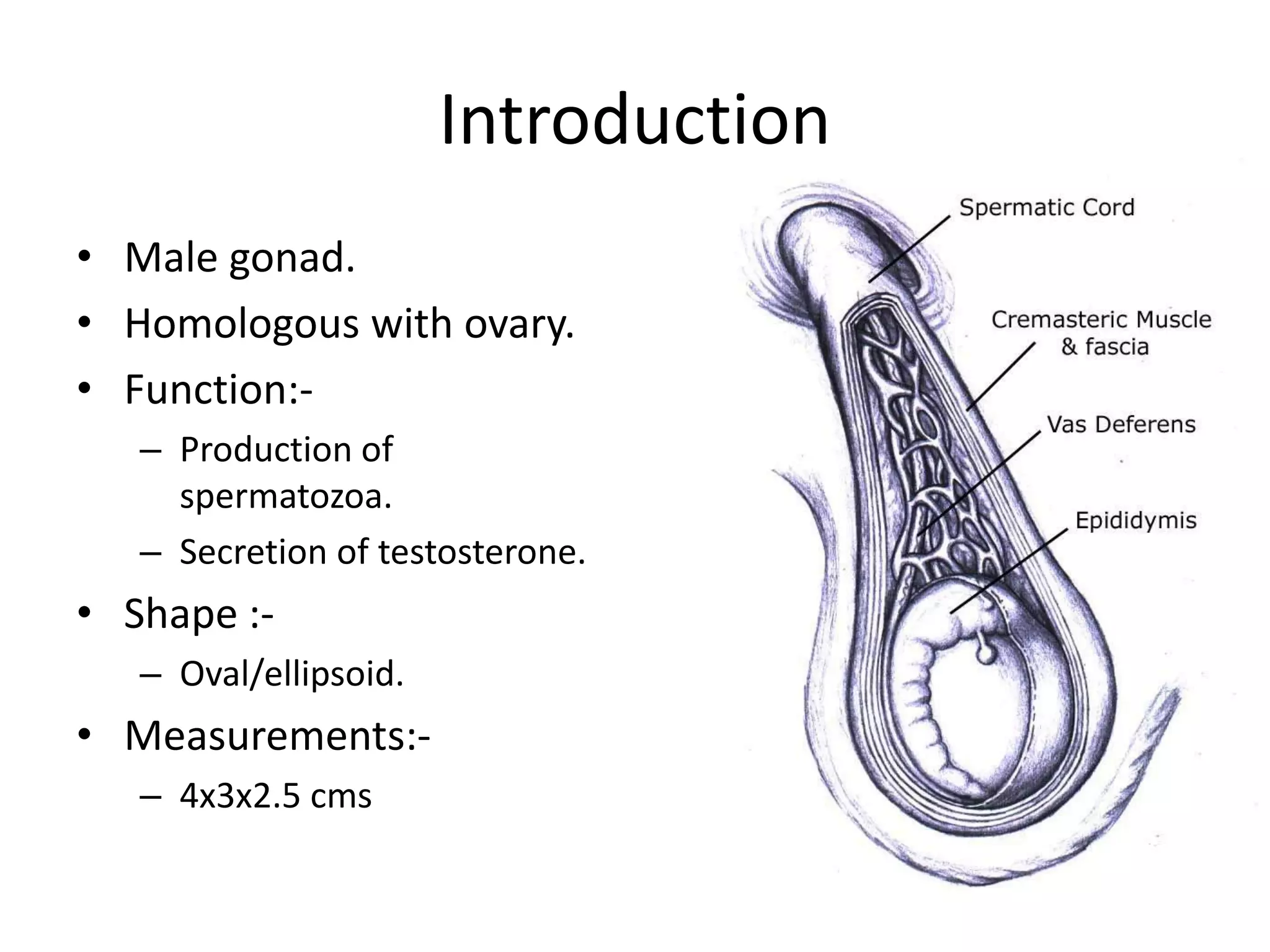 Introduction

• Male gonad.
• Homologous with ovary.
• Function:-
– Production of spermatozoa.
– Secretion of testosterone.
• Shape :-
– Oval/ellipsoid.
• Measurements:-
– 4x3x2.5 cms

Spermatic Cord
Cremasteric Muscle & fascia
Vas Deferens
Epididymis